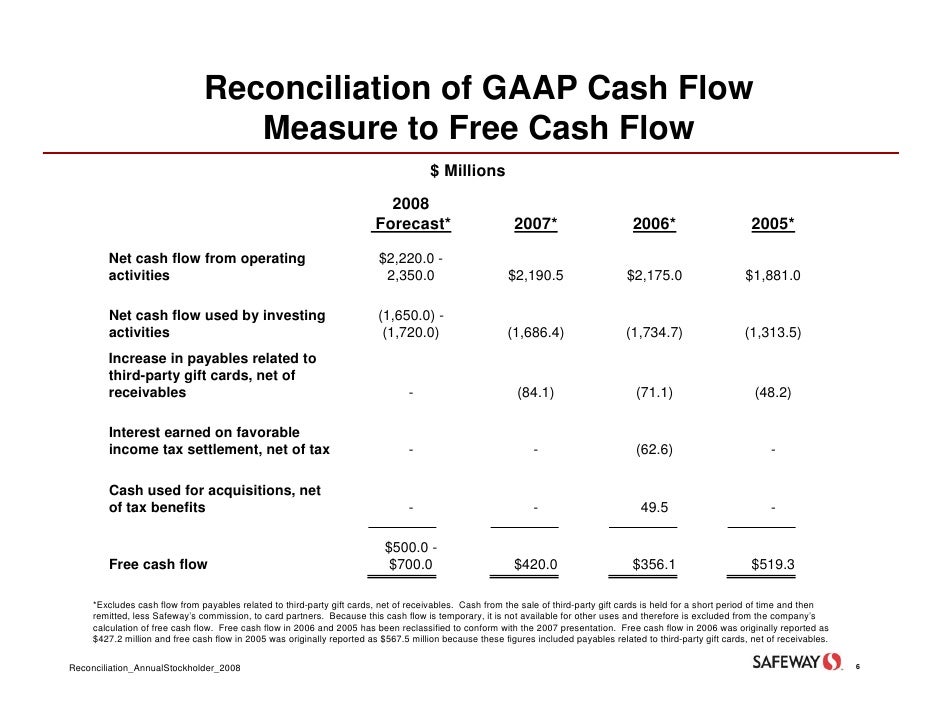 Reconciliation of GAAP Cash Flow Measure to Free Cash Flow

$ Millions

| | 2008 Forecast* | 2007* | 2006* | 2005* |
|---|---|---|---|---|
| Net cash flow from operating activities | $2,220.0 - 2,350.0 | $2,190.5 | $2,175.0 | $1,881.0 |
| Net cash flow used by investing activities | (1,650.0) - (1,720.0) | (1,686.4) | (1,734.7) | (1,313.5) |
| Increase in payables related to third-party gift cards, net of receivables | - | (84.1) | (71.1) | (48.2) |
| Interest earned on favorable income tax settlement, net of tax | - | - | (62.6) | - |
| Cash used for acquisitions, net of tax benefits | - | - | 49.5 | - |
| Free cash flow | $500.0 - $700.0 | $420.0 | $356.1 | $519.3 |

*Excludes cash flow from payables related to third-party gift cards, net of receivables. Cash from the sale of third-party gift cards is held for a short period of time and then remitted, less Safeway's commission, to card partners. Because this cash flow is temporary, it is not available for other uses and therefore is excluded from the company's calculation of free cash flow. Free cash flow in 2006 and 2005 has been reclassified to conform with the 2007 presentation. Free cash flow in 2006 was originally reported as $427.2 million and free cash flow in 2005 was originally reported as $567.5 million because these figures included payables related to third-party gift cards, net of receivables.

Reconciliation_AnnualStockholder_2008

SAFEWAY

6